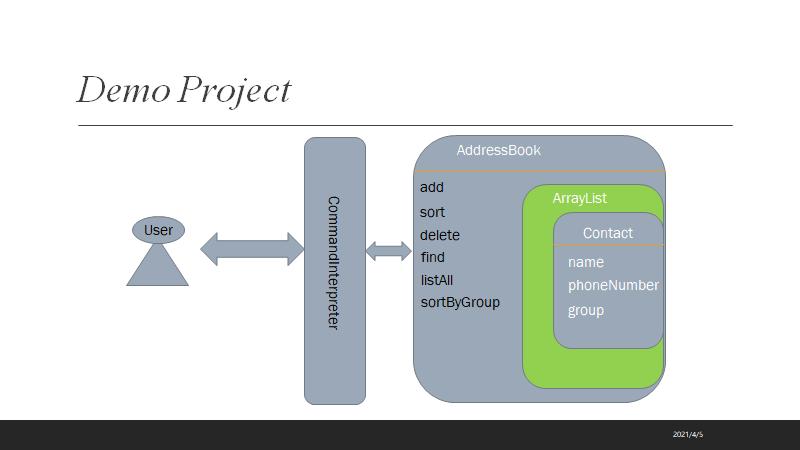 Demo Project

User

CommandInterpreter

AddressBook

add
sort
delete
find
listAll
sortByGroup

ArrayList

Contact

name
phoneNumber
group

2021/4/5